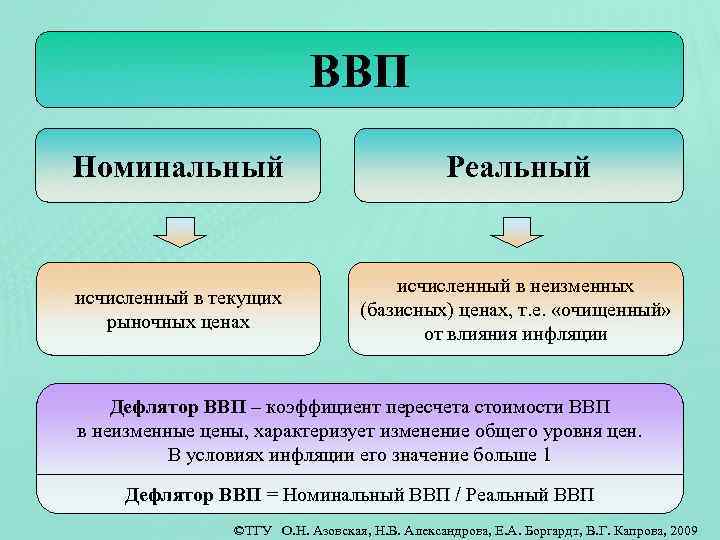 ВВП

Номинальный

Реальный

исчисленный в текущих рыночных ценах

исчисленный в неизменных (базисных) ценах, т.е. «очищенный» от влияния инфляции

Дефлятор ВВП – коэффициент пересчета стоимости ВВП в неизменные цены, характеризует изменение общего уровня цен. В условиях инфляции его значение больше 1

Дефлятор ВВП = Номинальный ВВП / Реальный ВВП

©ТГУ О.Н. Азовская, Н.В. Александрова, Е.А. Боргардт, В.Г. Капрова, 2009